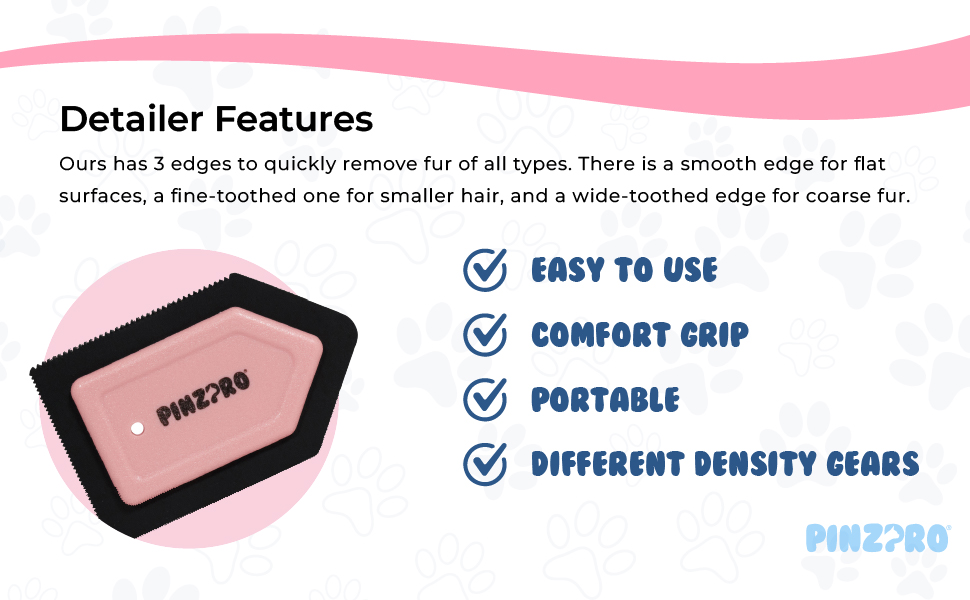 Detailer Features

Ours has 3 edges to quickly remove fur of all types. There is a smooth edge for flat surfaces, a fine-toothed one for smaller hair, and a wide-toothed edge for coarse fur.

PINZ?RO

EASY TO USE
COMFORT GRIP
PORTABLE
DIFFERENT DENSITY GEARS

PINZ?RO